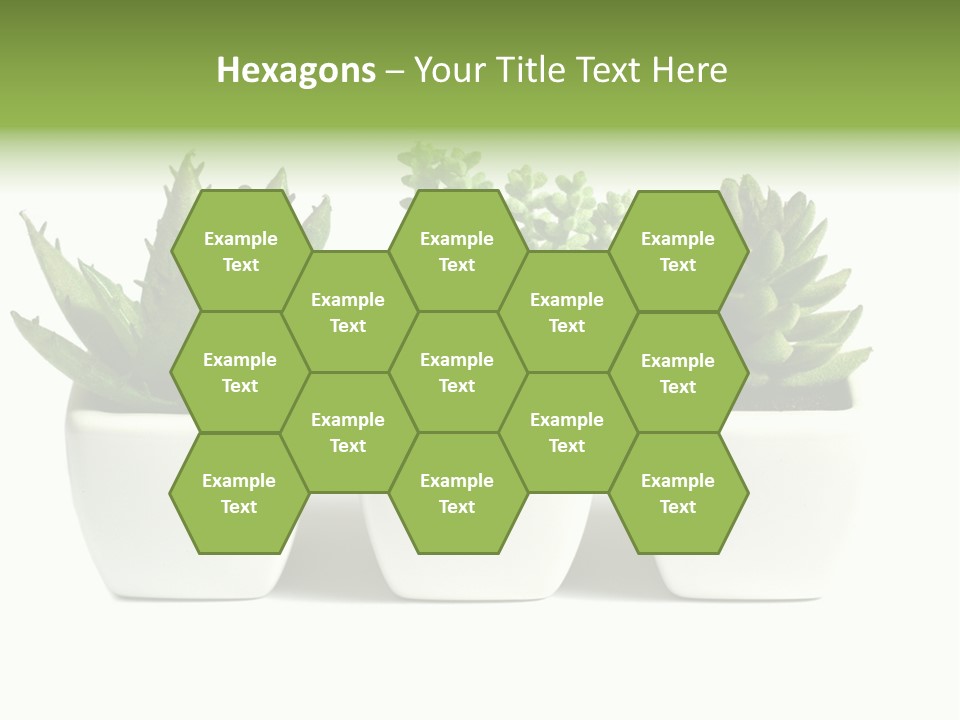 Hexagons – Your Title Text Here

Example Text

Example Text

Example Text

Example Text

Example Text

Example Text

Example Text

Example Text

Example Text

Example Text

Example Text

Example Text

Example Text